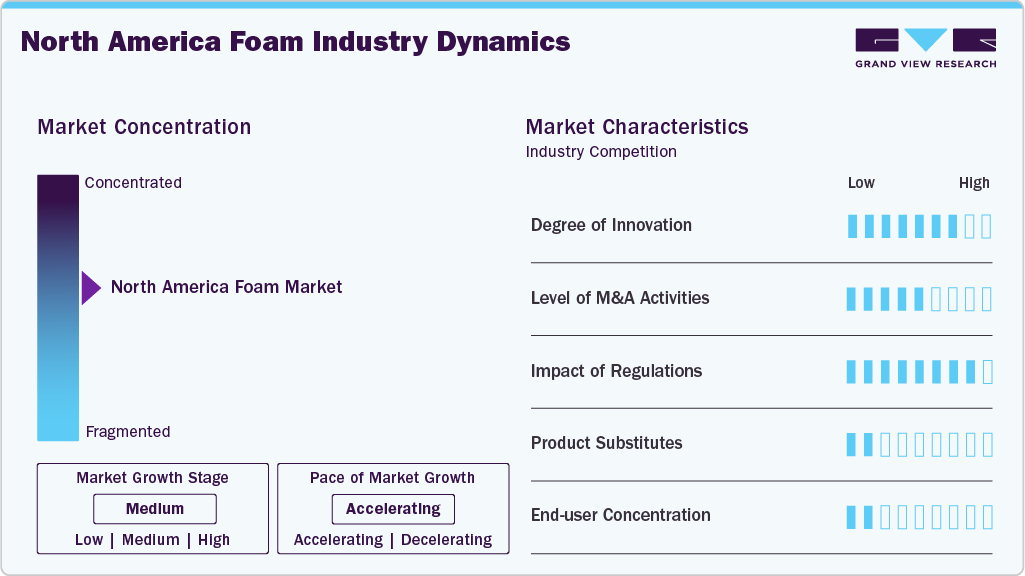 North America Foam Industry Dynamics

GRAND VIEW RESEARCH

Market Concentration

Concentrated

North America Foam Market

Fragmented

Market Growth Stage
Medium
Low | Medium | High

Pace of Market Growth
Accelerating
Accelerating | Decelerating

Market Characteristics
Industry Competition

Low High

Degree of Innovation

Level of M&A Activities

Impact of Regulations

Product Substitutes

End-user Concentration